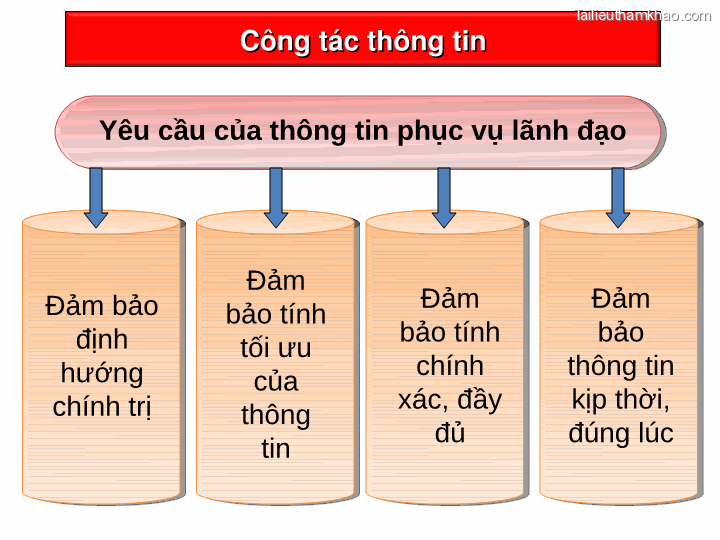 tailieuthamkhao.com

Công tác thông tin

Yêu cầu của thông tin phục vụ lãnh đạo

Đảm bảo định hướng chính trị

Đảm bảo tính tối ưu của thông tin

Đảm bảo tính chính xác, đầy đủ

Đảm bảo thông tin kịp thời, đúng lúc